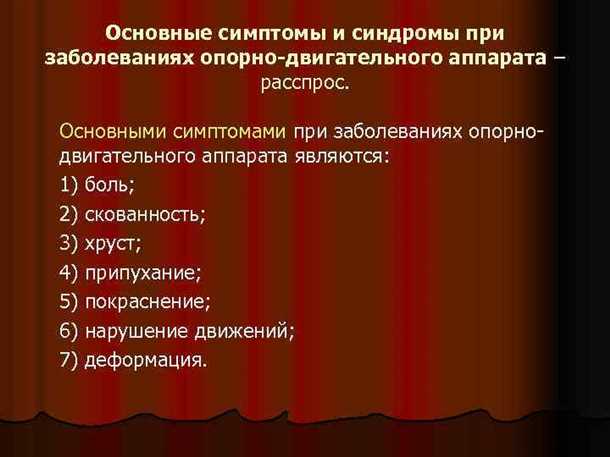 Основные симптомы и синдромы при заболеваниях опорно-двигательного аппарата – расспрос.

Основными симптомами при заболеваниях опорно-двигательного аппарата являются:

1) боль;

2) скованность;

3) хруст;

4) припухание;

5) покраснение;

6) нарушение движений;

7) деформация.